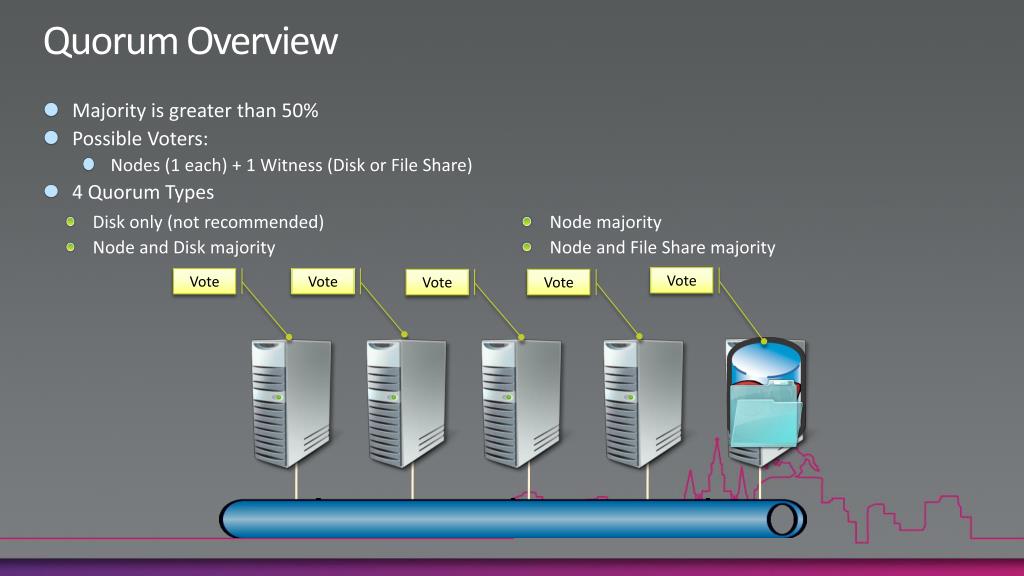 Quorum Overview

Majority is greater than 50%
Possible Voters:
Nodes (1 each) + 1 Witness (Disk or File Share)
4 Quorum Types
Disk only (not recommended)
Node and Disk majority
Node majority
Node and File Share majority

Vote
Vote
Vote
Vote
Vote